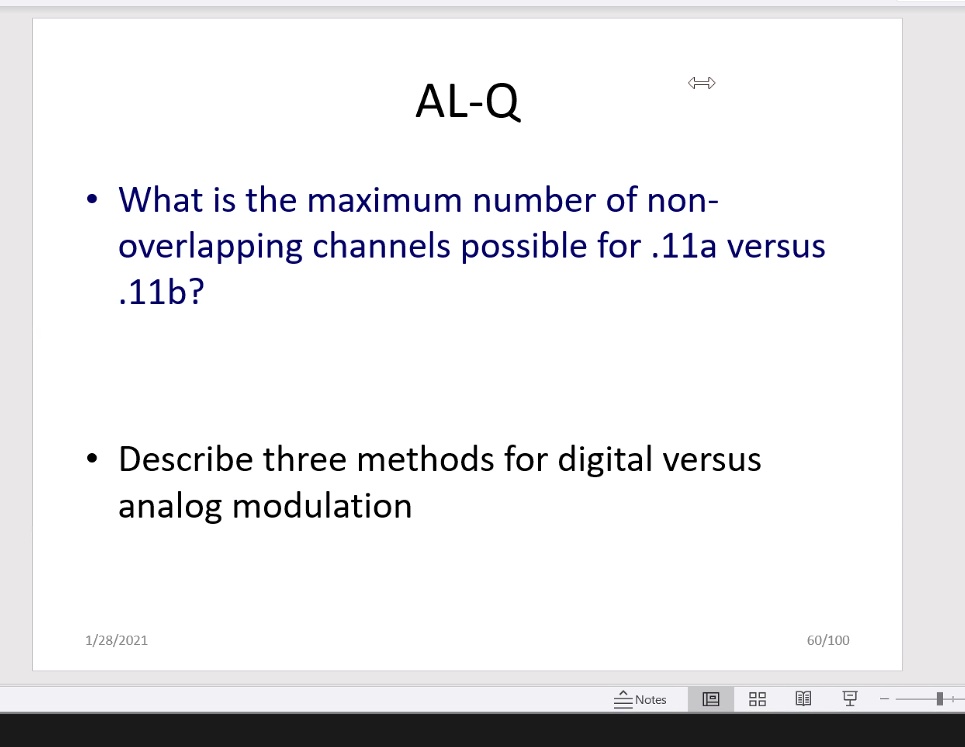 AL-Q

• What is the maximum number of non-overlapping channels possible for .11a versus .11b?

• Describe three methods for digital versus analog modulation

1/28/2021

60/100

Notes